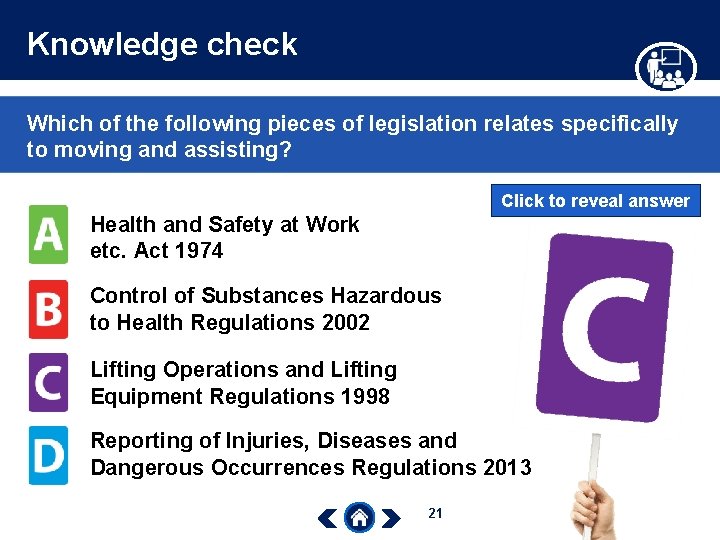 Knowledge check

Which of the following pieces of legislation relates specifically to moving and assisting?

Click to reveal answer

A Health and Safety at Work etc. Act 1974

B Control of Substances Hazardous to Health Regulations 2002

C Lifting Operations and Lifting Equipment Regulations 1998

D Reporting of Injuries, Diseases and Dangerous Occurrences Regulations 2013

C

21